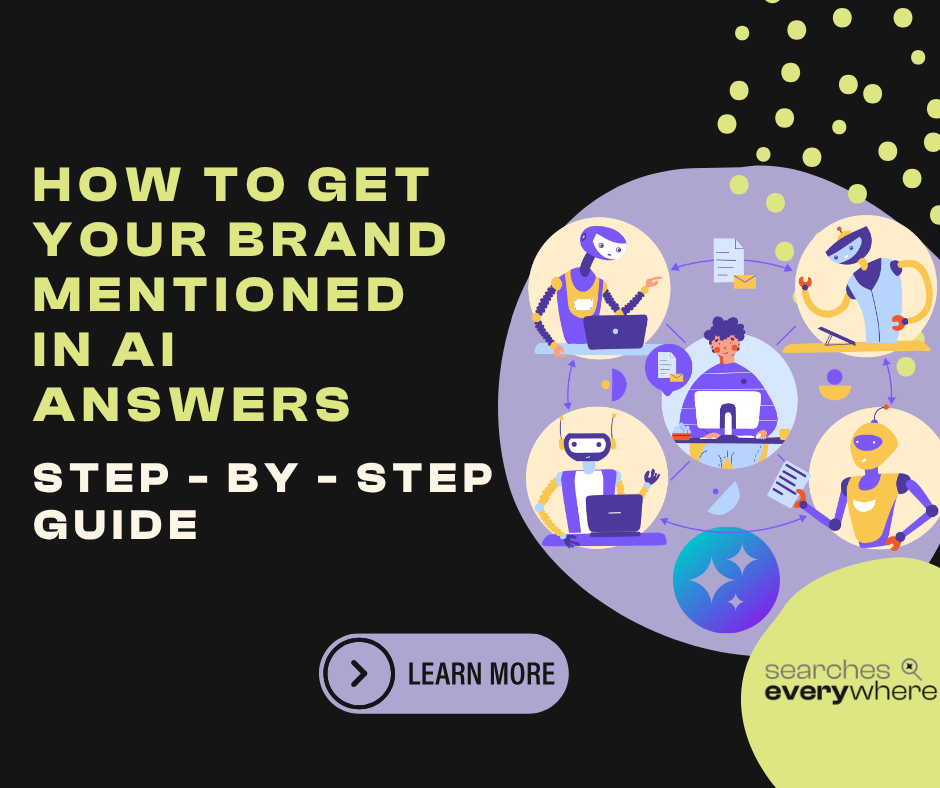 HOW TO GET YOUR BRAND MENTIONED IN AI ANSWERS

STEP - BY - STEP GUIDE

LEARN MORE

searches everywhere